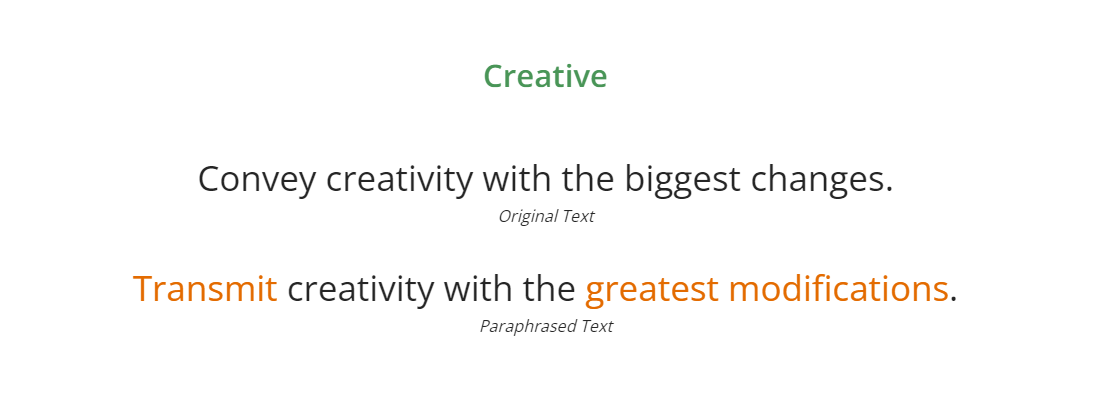 Creative

Convey creativity with the biggest changes.

Original Text

Transmit creativity with the greatest modifications.

Paraphrased Text